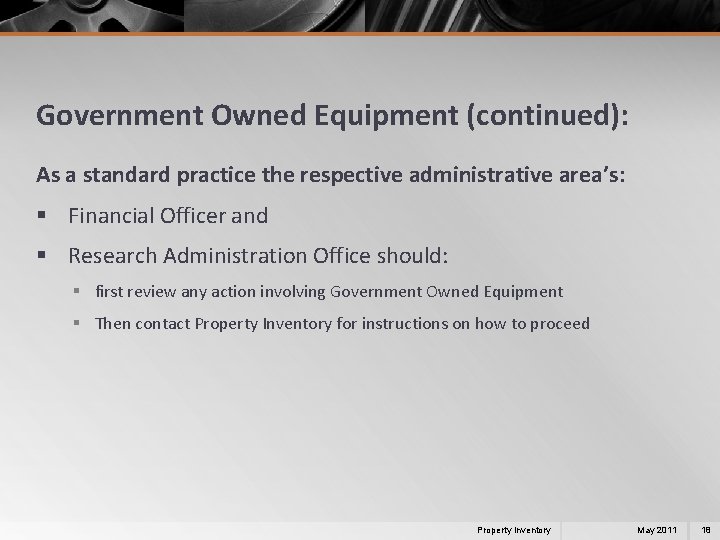 Government Owned Equipment (continued):

As a standard practice the respective administrative area's:

▪ Financial Officer and

▪ Research Administration Office should:

▪ first review any action involving Government Owned Equipment

▪ Then contact Property Inventory for instructions on how to proceed

Property Inventory May 2011 18